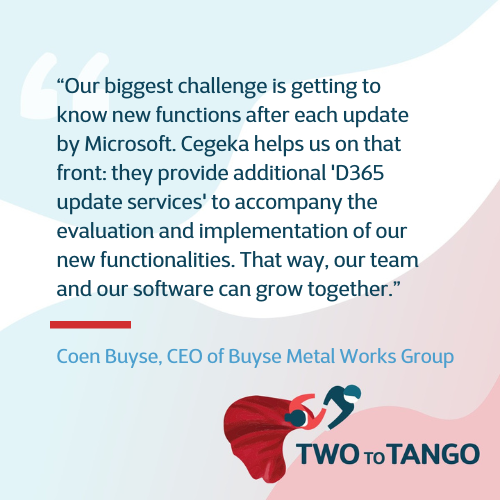 “Our biggest challenge is getting to know new functions after each update by Microsoft. Cegeka helps us on that front: they provide additional 'D365 update services' to accompany the evaluation and implementation of our new functionalities. That way, our team and our software can grow together.”

Coen Buyse, CEO of Buyse Metal Works Group

TWO TO TANGO